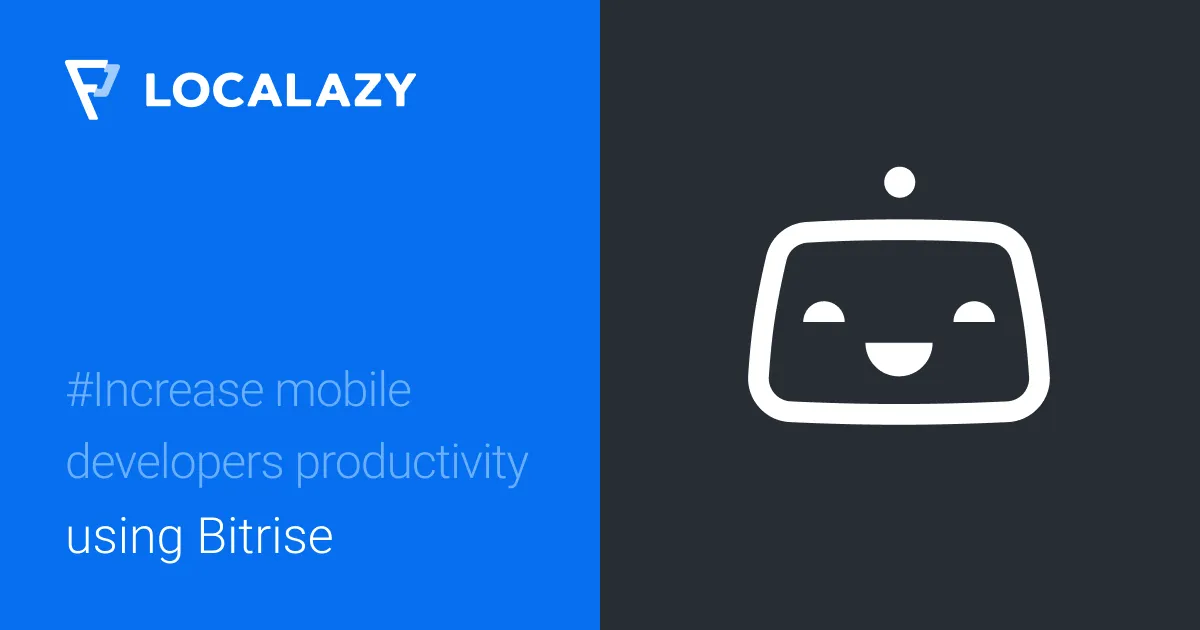 LOCALAZY

#Increase mobile developers productivity using Bitrise